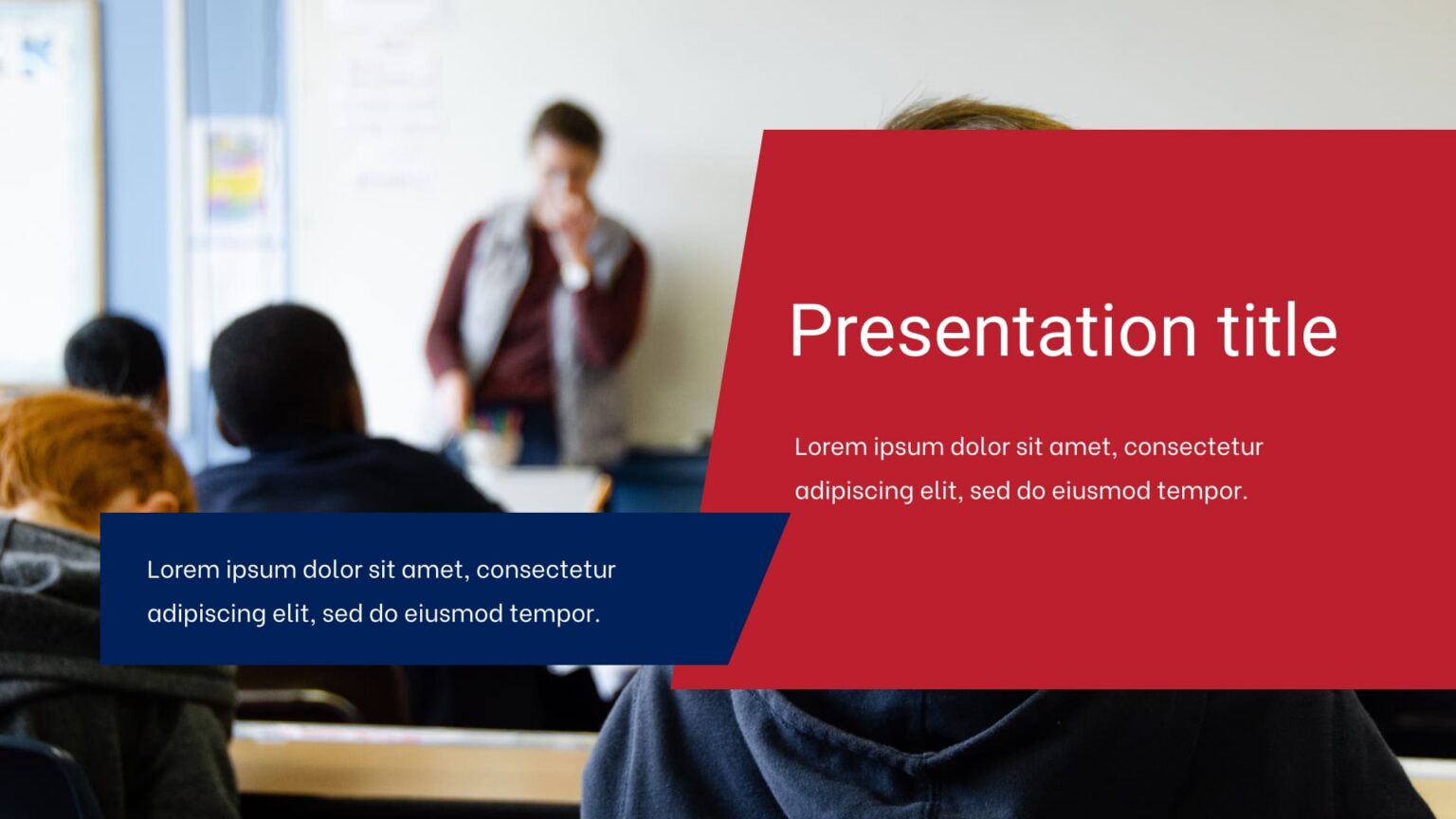 Presentation title

Lorem ipsum dolor sit amet, consectetur adipiscing elit, sed do eiusmod tempor.

Lorem ipsum dolor sit amet, consectetur adipiscing elit, sed do eiusmod tempor.